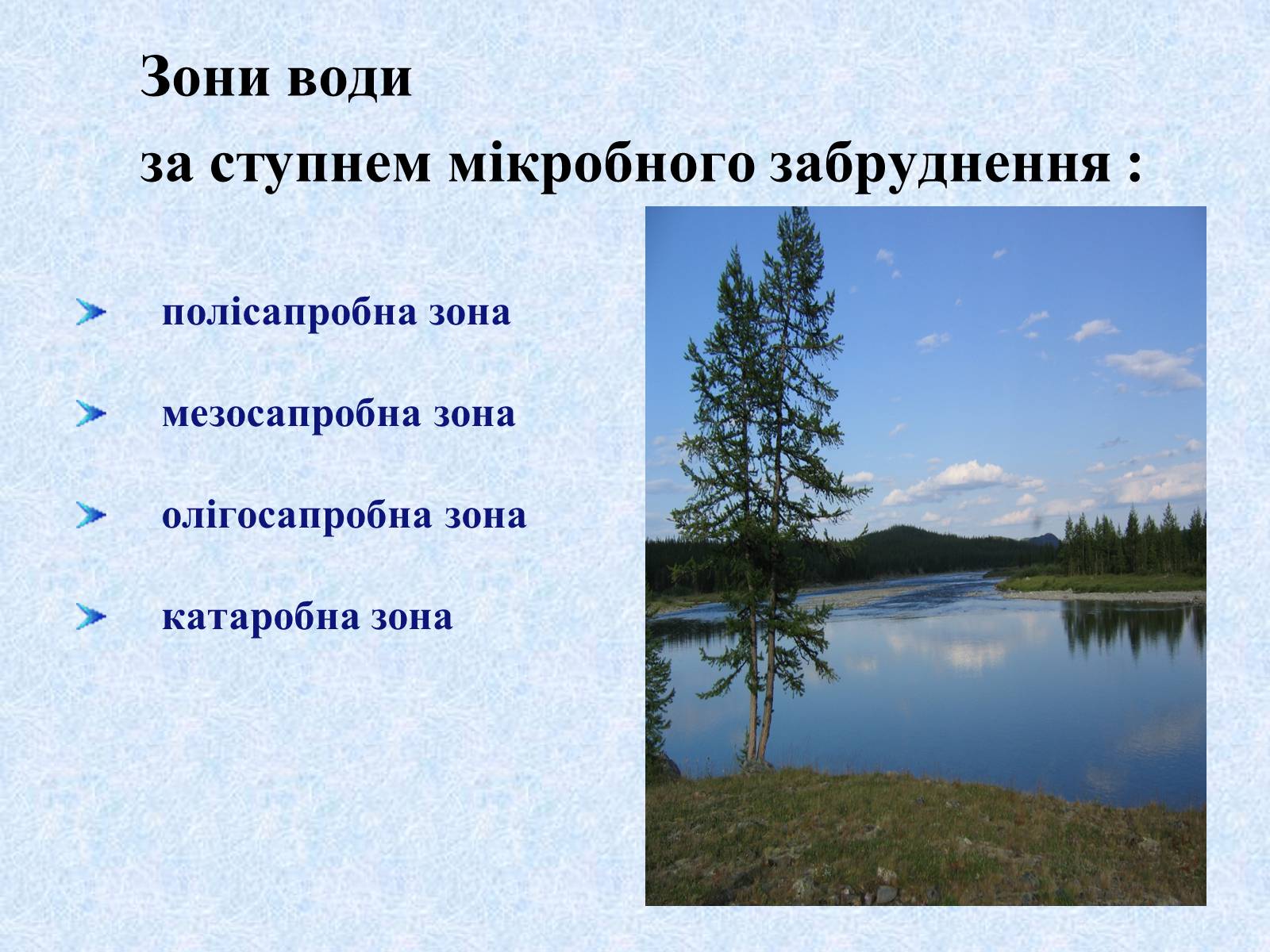 Зони води
за ступнем мікробного забруднення :

полісапробна зона

мезосапробна зона

олігосапробна зона

катаробна зона